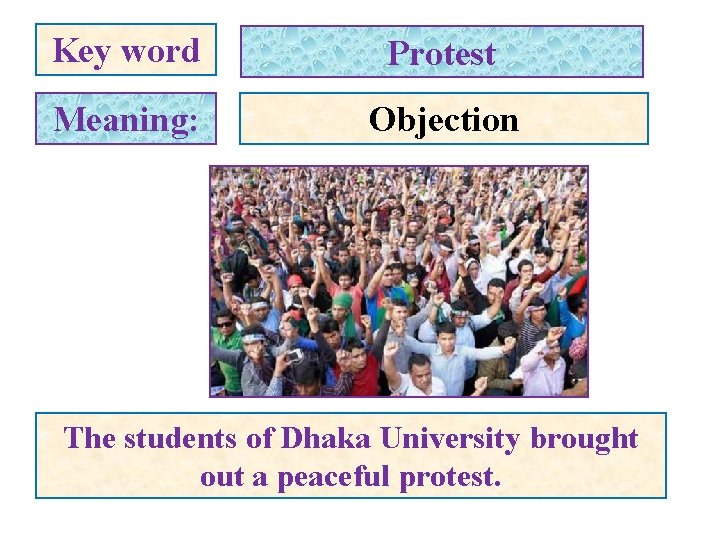 Key word

Protest

Meaning:

Objection

The students of Dhaka University brought out a peaceful protest.